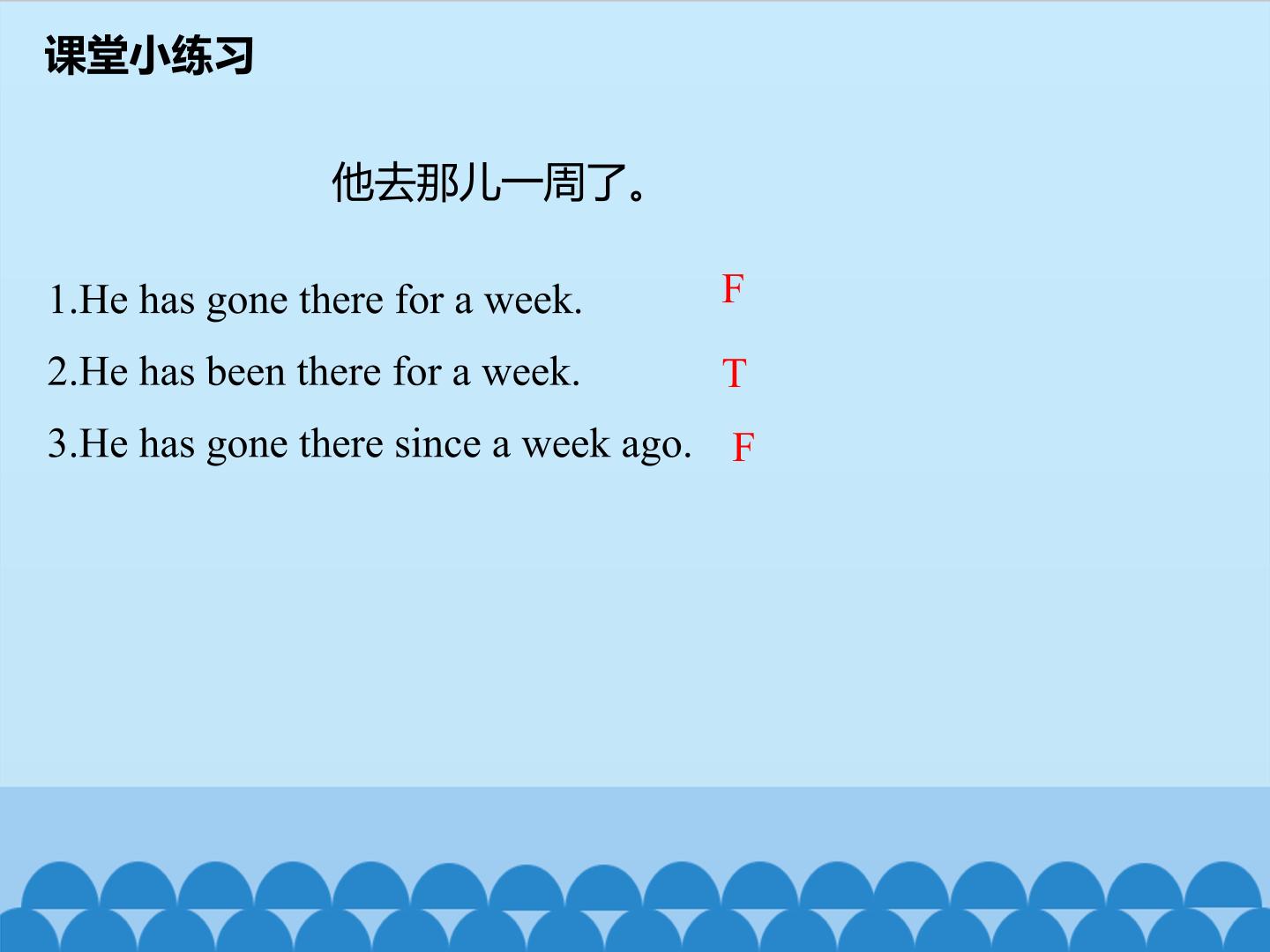 课堂小练习

他去那儿一周了。

1.He has gone there for a week. F

2.He has been there for a week. T

3.He has gone there since a week ago. F